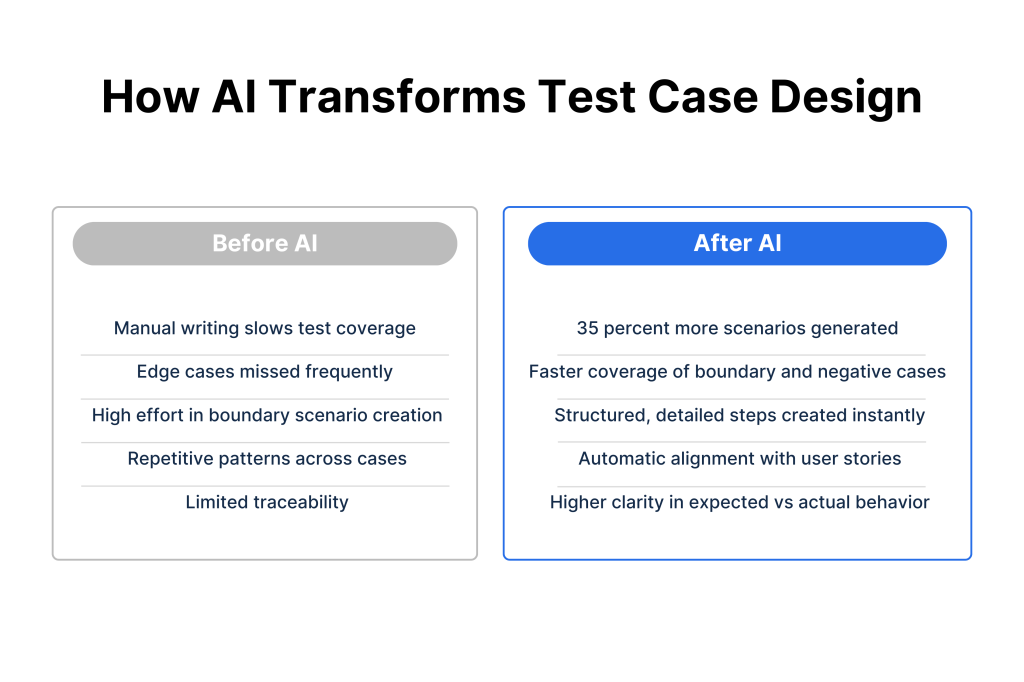 How AI Transforms Test Case Design

Before AI

Manual writing slows test coverage

Edge cases missed frequently

High effort in boundary scenario creation

Repetitive patterns across cases

Limited traceability

After AI

35 percent more scenarios generated

Faster coverage of boundary and negative cases

Structured, detailed steps created instantly

Automatic alignment with user stories

Higher clarity in expected vs actual behavior